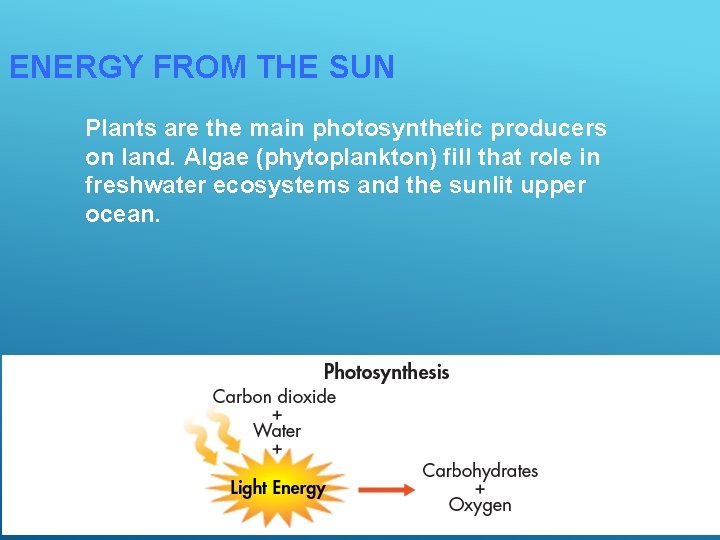 ENERGY FROM THE SUN

Plants are the main photosynthetic producers on land. Algae (phytoplankton) fill that role in freshwater ecosystems and the sunlit upper ocean.

Photosynthesis

Carbon dioxide
+
Water
+
Light Energy

Carbohydrates
+
Oxygen